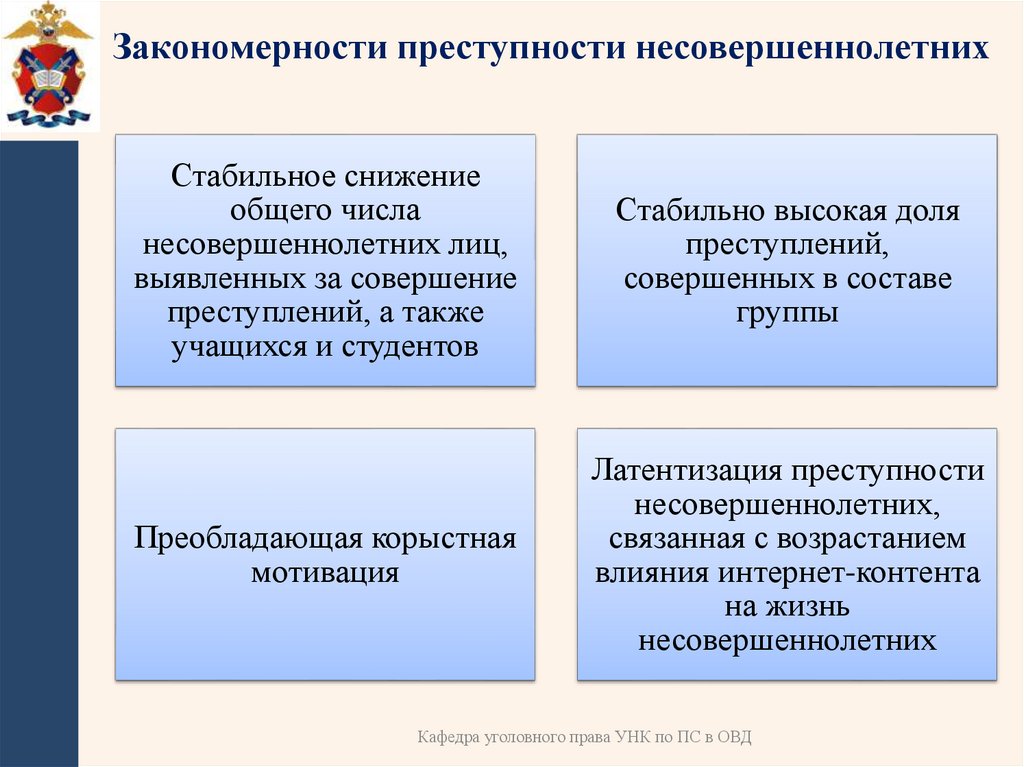 Закономерности преступности несовершеннолетних

Стабильное снижение общего числа несовершеннолетних лиц, выявленных за совершение преступлений, а также учащихся и студентов

Стабильно высокая доля преступлений, совершенных в составе группы

Преобладающая корыстная мотивация

Латентизация преступности несовершеннолетних, связанная с возрастанием влияния интернет-контента на жизнь несовершеннолетних

Кафедра уголовного права УНК по ПС в ОВД